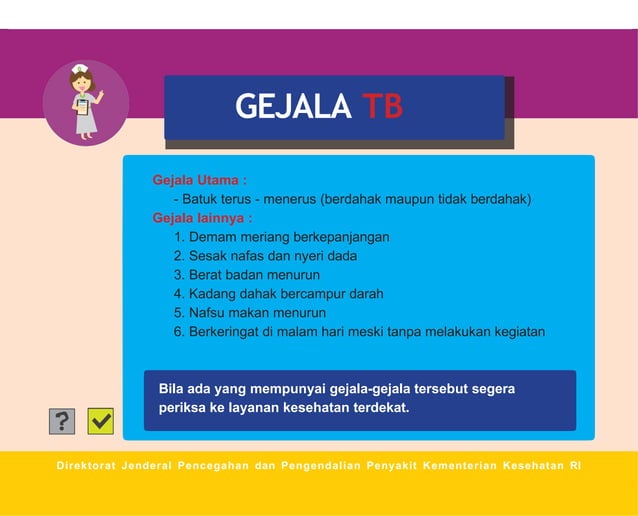 GEJALA TB

Gejala Utama :
- Batuk terus - menerus (berdahak maupun tidak berdahak)
Gejala lainnya :
1. Demam meriang berkepanjangan
2. Sesak nafas dan nyeri dada
3. Berat badan menurun
4. Kadang dahak bercampur darah
5. Nafsu makan menurun
6. Berkeringat di malam hari meski tanpa melakukan kegiatan

Bila ada yang mempunyai gejala-gejala tersebut segera periksa ke layanan kesehatan terdekat.

?

Direktorat Jenderal Pencegahan dan Pengendalian Penyakit Kementerian Kesehatan RI